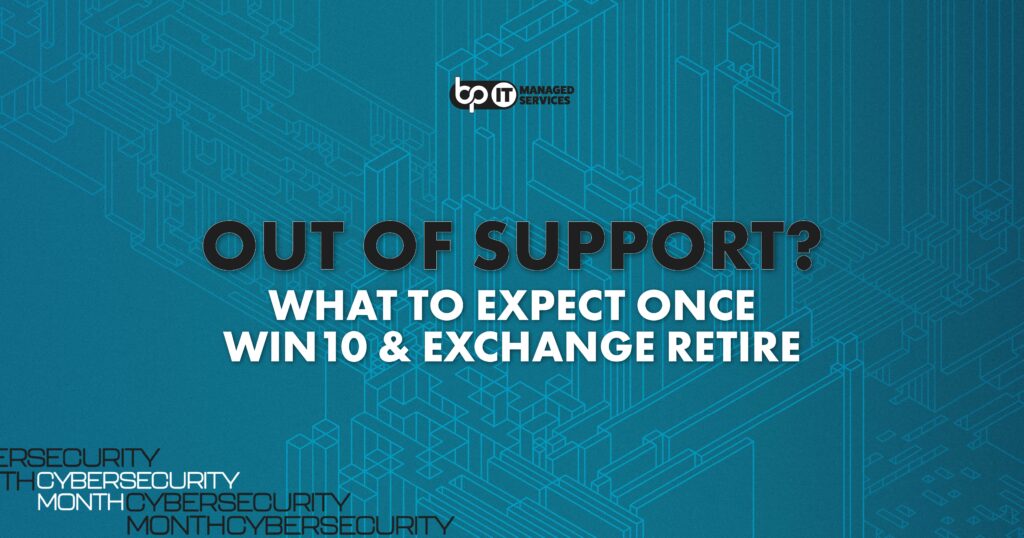 bp IT MANAGED SERVICES

OUT OF SUPPORT?
WHAT TO EXPECT ONCE
WIN 10 & EXCHANGE RETIRE

ERSECURITY
TH CYBERSECURITY
MONTH CYBERSECURITY
MONTH CYBERSECURITY